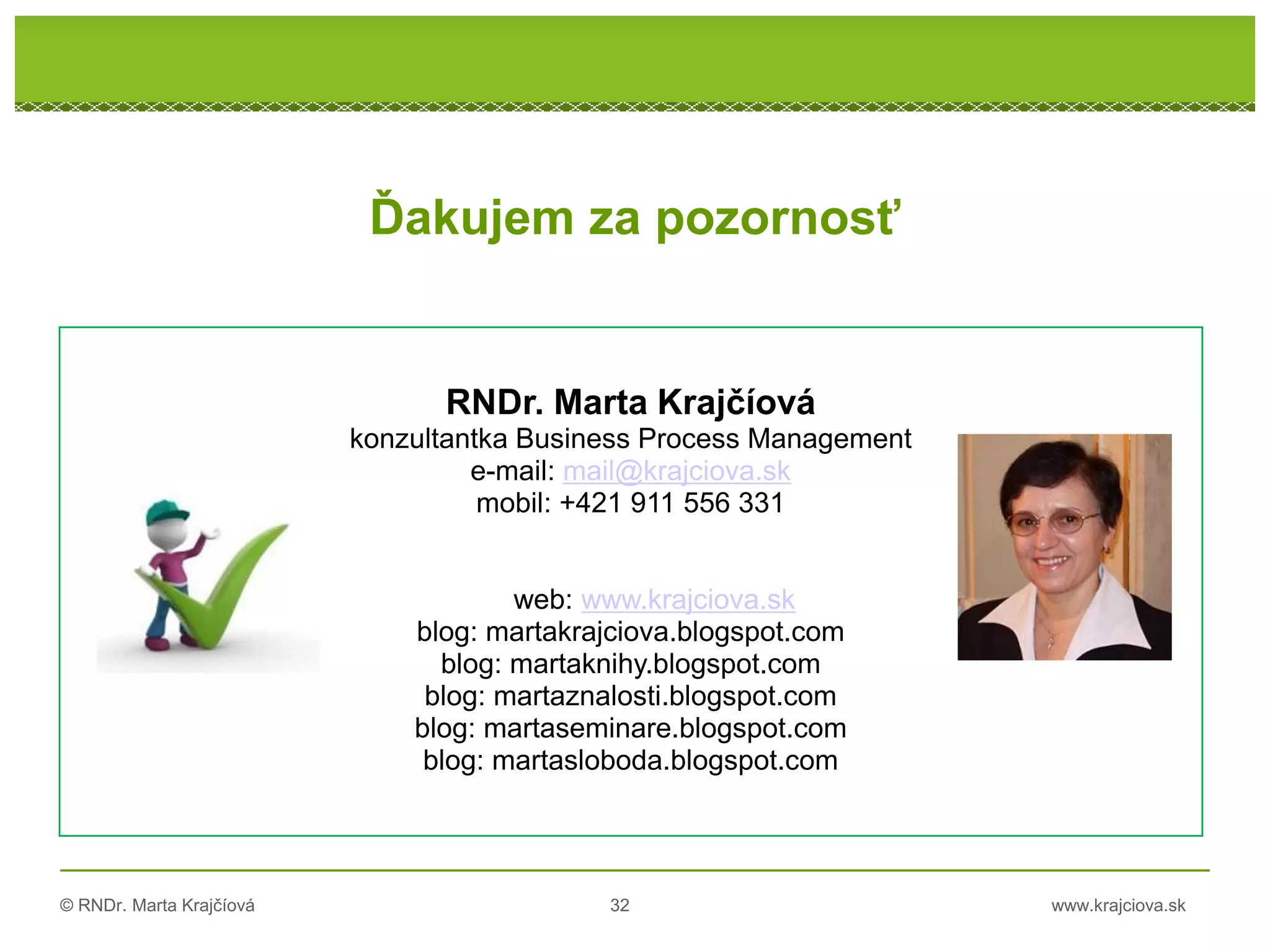 Ďakujem za pozornosť

RNDr. Marta Krajčíová
konzultantka Business Process Management
e-mail: mail@krajciova.sk
mobil: +421 911 556 331

web: www.krajciova.sk
blog: martakrajciova.blogspot.com
blog: martaknihy.blogspot.com
blog: martaznalosti.blogspot.com
blog: martaseminare.blogspot.com
blog: martasloboda.blogspot.com

© RNDr. Marta Krajčíová
32
www.krajciova.sk